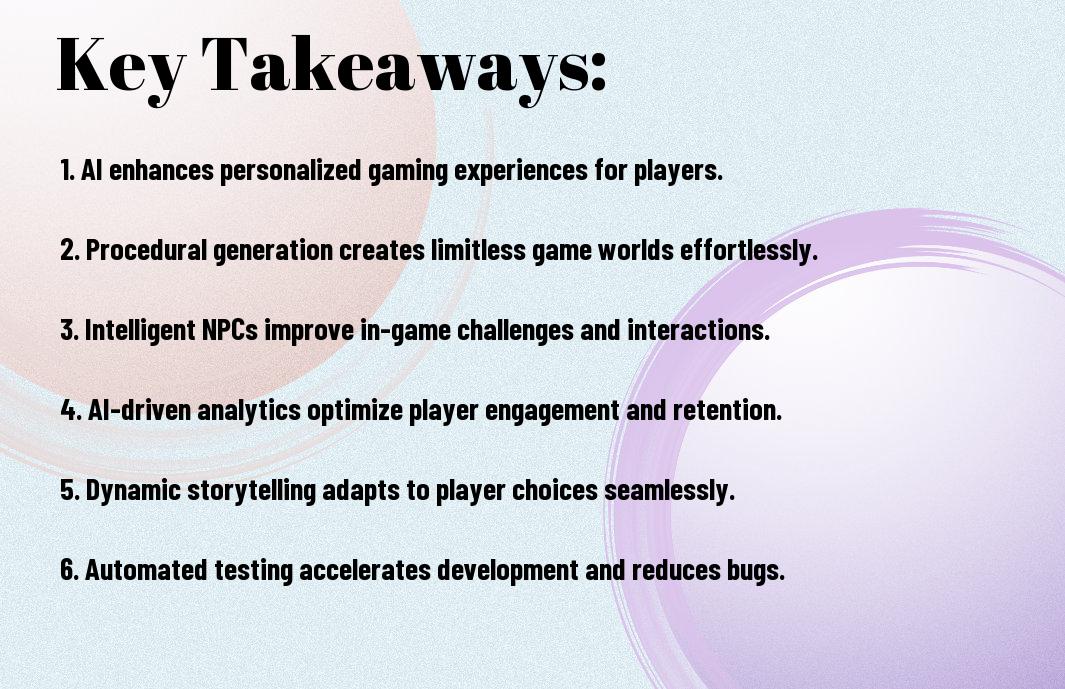 Key Takeaways:

1. AI enhances personalized gaming experiences for players.

2. Procedural generation creates limitless game worlds effortlessly.

3. Intelligent NPCs improve in-game challenges and interactions.

4. AI-driven analytics optimize player engagement and retention.

5. Dynamic storytelling adapts to player choices seamlessly.

6. Automated testing accelerates development and reduces bugs.